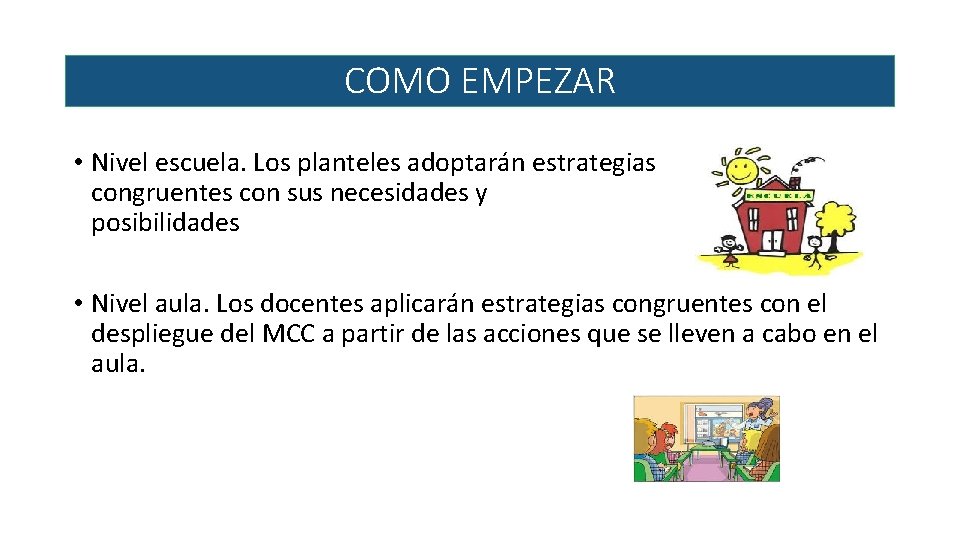 COMO EMPEZAR

• Nivel escuela. Los planteles adoptarán estrategias congruentes con sus necesidades y posibilidades

ESCUELA

• Nivel aula. Los docentes aplicarán estrategias congruentes con el despliegue del MCC a partir de las acciones que se lleven a cabo en el aula.